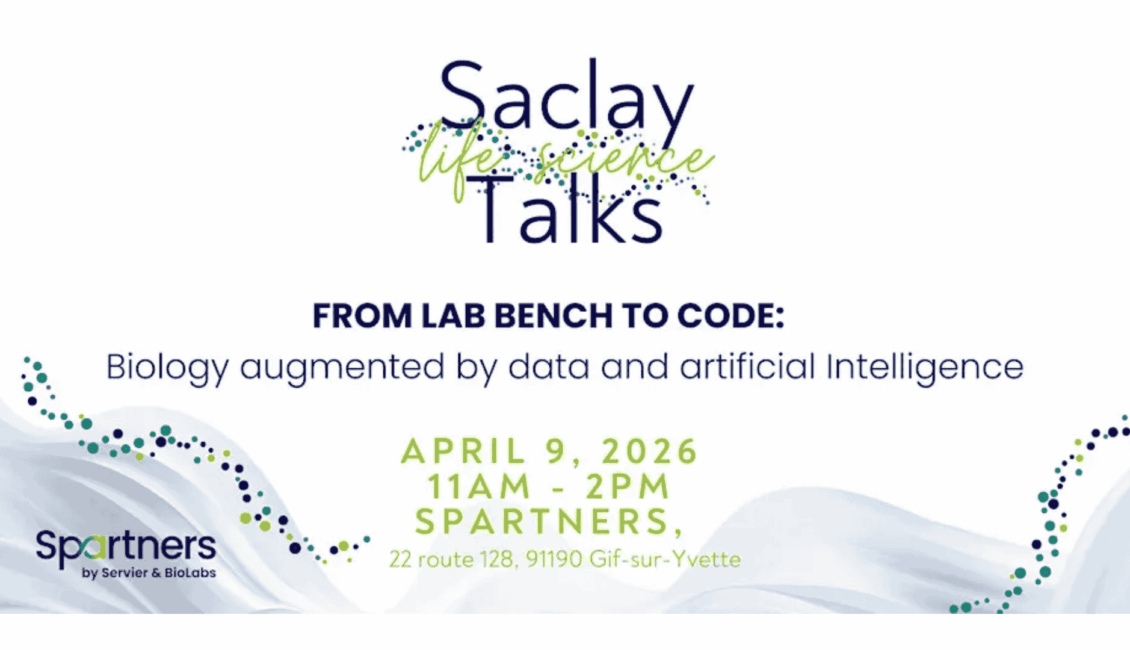 Saclay
life science
Talks

FROM LAB BENCH TO CODE:
Biology augmented by data and artificial Intelligence

APRIL 9, 2026
11AM - 2PM
SPARTNERS,
22 route 128, 91190 Gif-sur-Yvette

Spartners
by Servier & BioLabs